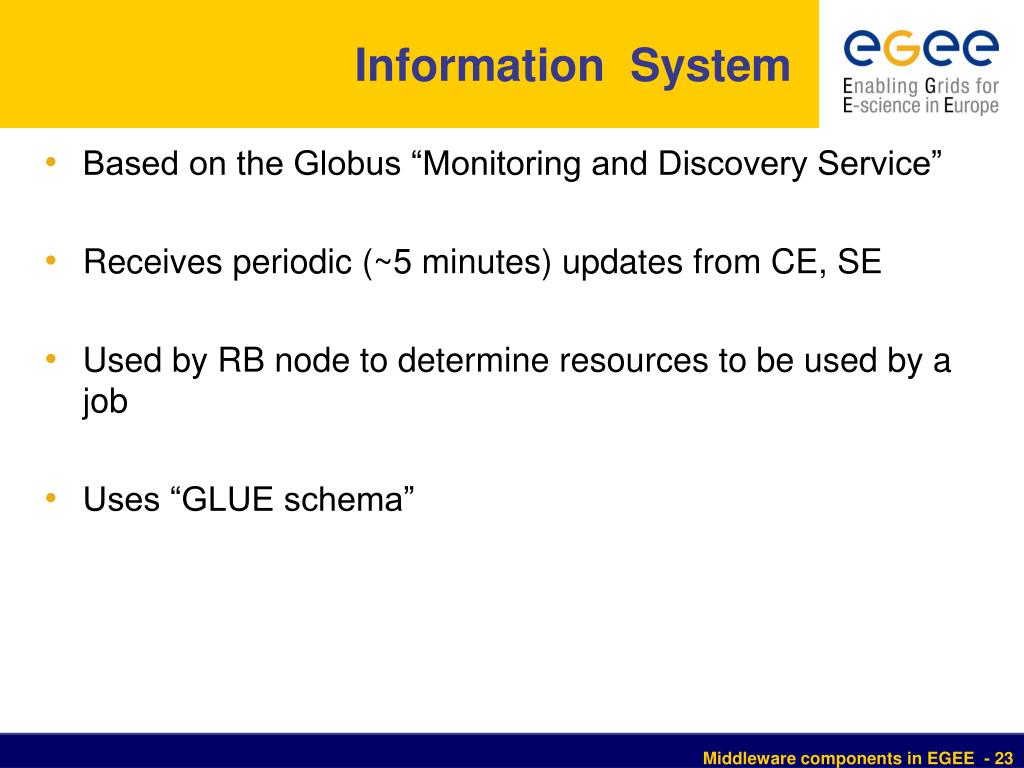 Information System

eGee
Enabling Grids for E-science in Europe

• Based on the Globus “Monitoring and Discovery Service”

• Receives periodic (~5 minutes) updates from CE, SE

• Used by RB node to determine resources to be used by a job

• Uses “GLUE schema”

Middleware components in EGEE - 23